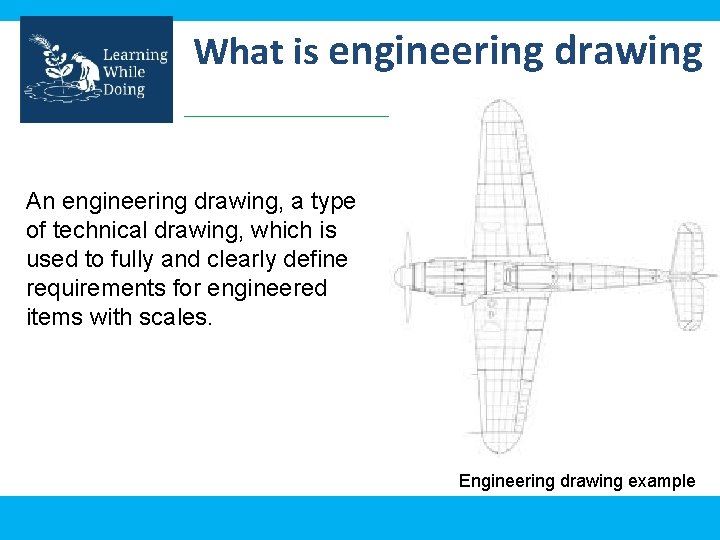 Learning While Doing

What is engineering drawing

An engineering drawing, a type of technical drawing, which is used to fully and clearly define requirements for engineered items with scales.

Engineering drawing example